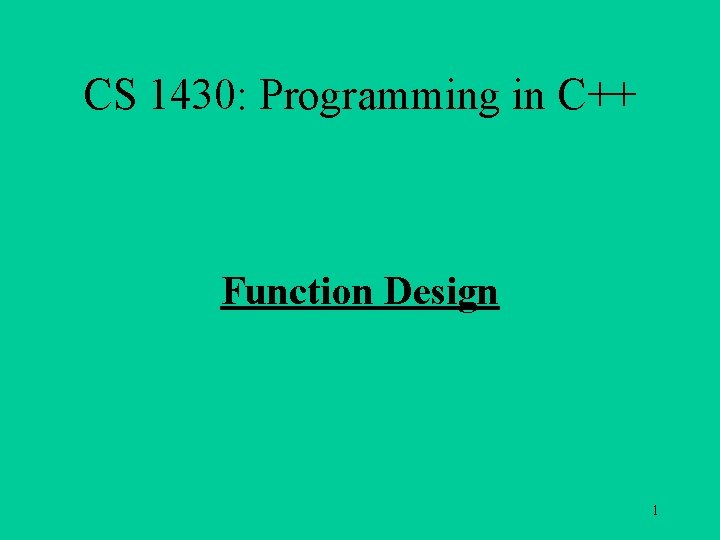 CS 1430: Programming in C++

Function Design

1